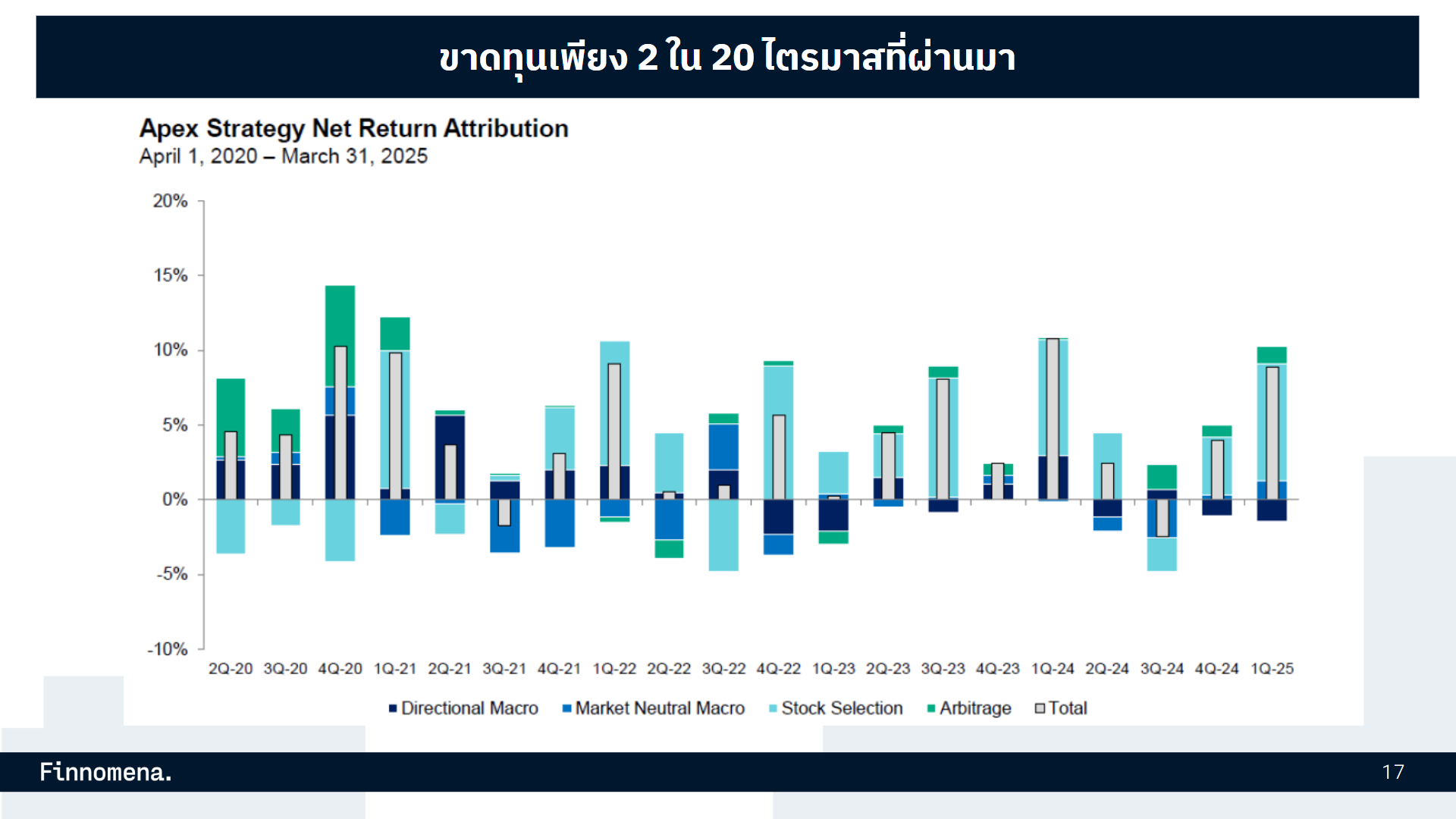 ขาดทุนเพียง 2 ใน 20 ไตรมาสที่ผ่านมา

Apex Strategy Net Return Attribution
April 1, 2020 – March 31, 2025

20%
15%
10%
5%
0%
-5%
-10%

2Q-20 3Q-20 4Q-20 1Q-21 2Q-21 3Q-21 4Q-21 1Q-22 2Q-22 3Q-22 4Q-22 1Q-23 2Q-23 3Q-23 4Q-23 1Q-24 2Q-24 3Q-24 4Q-24 1Q-25

Directional Macro Market Neutral Macro Stock Selection Arbitrage Total

Finnomena.

17